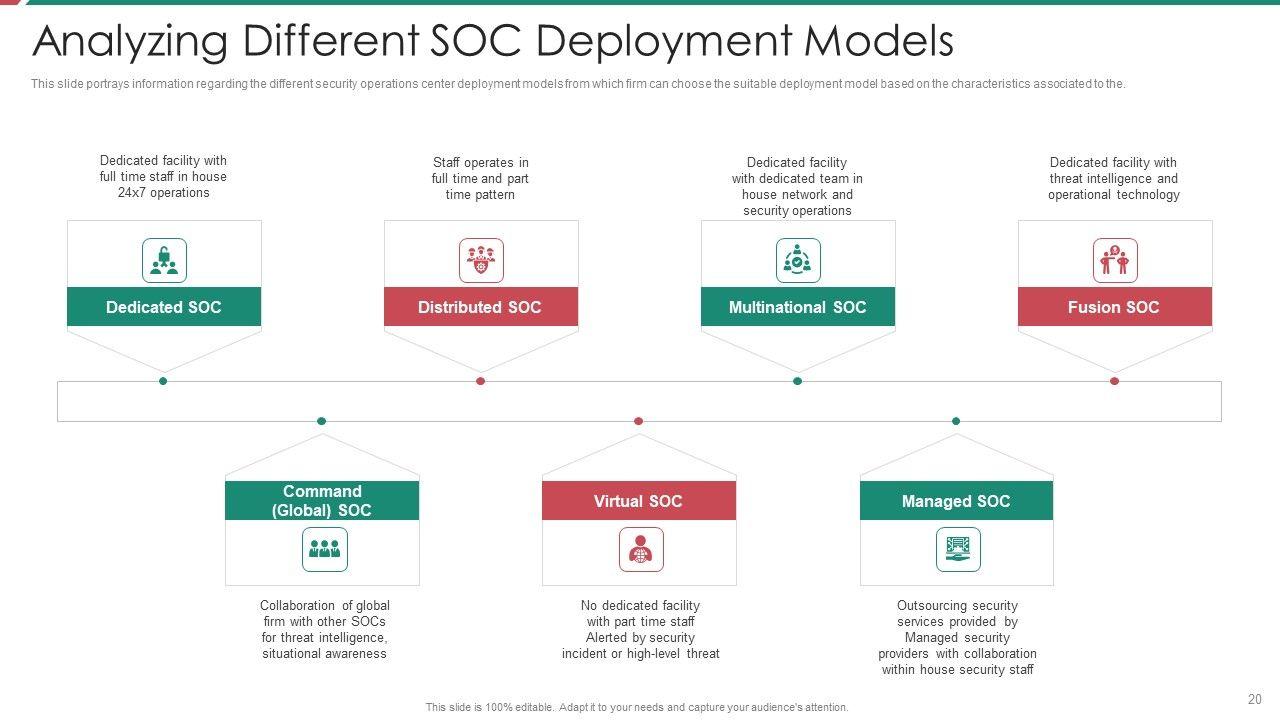 Analyzing Different SOC Deployment Models

This slide portrays information regarding the different security operations center deployment models from which firm can choose the suitable deployment model based on the characteristics associated to the.

Dedicated facility with full time staff in house 24x7 operations

Dedicated SOC

Staff operates in full time and part time pattern

Distributed SOC

Dedicated facility with dedicated team in house network and security operations

Multinational SOC

Dedicated facility with threat intelligence and operational technology

Fusion SOC

Command (Global) SOC

Collaboration of global firm with other SOCs for threat intelligence, situational awareness

Virtual SOC

No dedicated facility with part time staff Alerted by security incident or high-level threat

Managed SOC

Outsourcing security services provided by Managed security providers with collaboration within house security staff

This slide is 100% editable. Adapt it to your needs and capture your audience's attention.

20